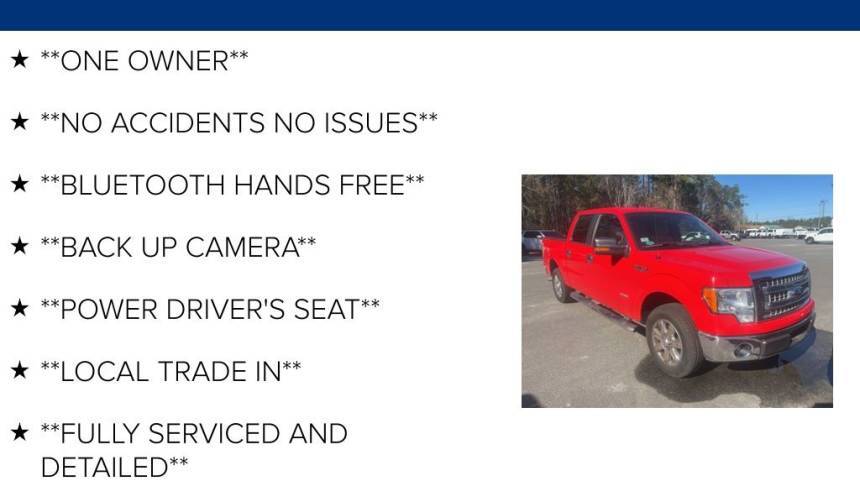 ★ \*\*ONE OWNER\*\*

★ \*\*NO ACCIDENTS NO ISSUES\*\*

★ \*\*BLUETOOTH HANDS FREE\*\*

★ \*\*BACK UP CAMERA\*\*

★ \*\*POWER DRIVER'S SEAT\*\*

★ \*\*LOCAL TRADE IN\*\*

★ \*\*FULLY SERVICED AND DETAILED\*\*